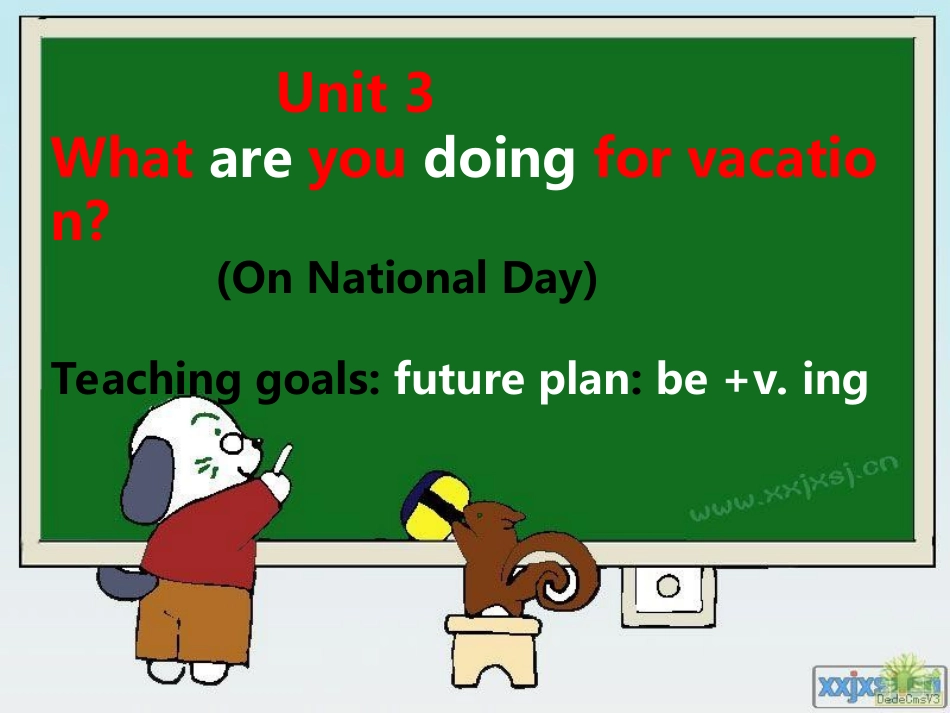 Unit 3
What are you doing for vacation?
(On National Day)

Teaching goals: future plan: be +v. ing

www.xxjxsj.cn

xxjxsj.cn
DedeCmsV3